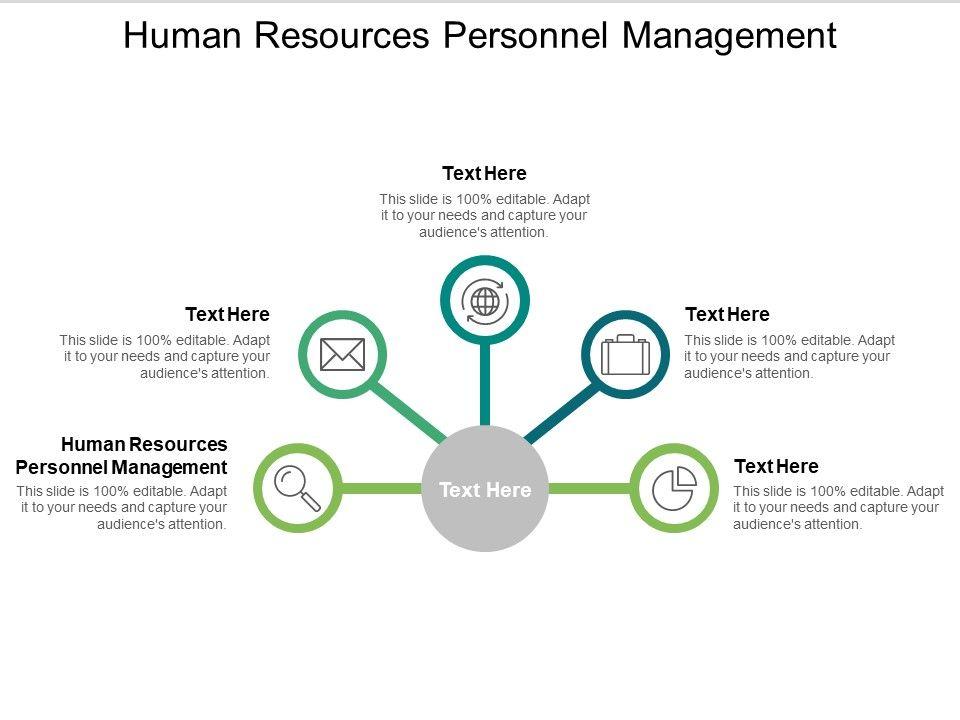 Human Resources Personnel Management

Text Here
This slide is 100% editable. Adapt it to your needs and capture your audience's attention.

Text Here
This slide is 100% editable. Adapt it to your needs and capture your audience's attention.

Text Here
This slide is 100% editable. Adapt it to your needs and capture your audience's attention.

Human Resources Personnel Management
This slide is 100% editable. Adapt it to your needs and capture your audience's attention.

Text Here

Text Here
This slide is 100% editable. Adapt it to your needs and capture your audience's attention.